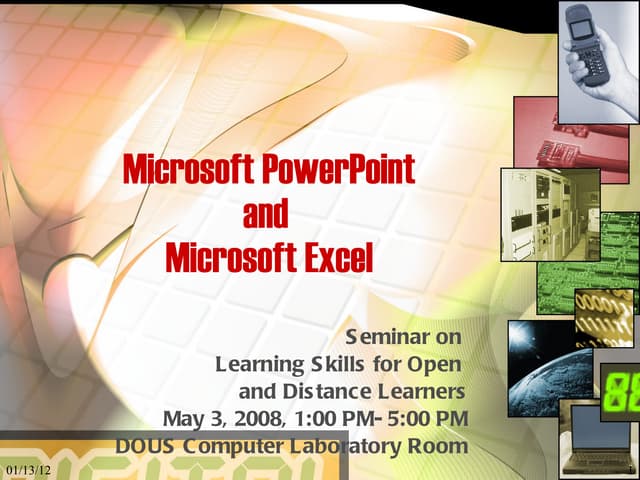 Microsoft PowerPoint
and
Microsoft Excel

Seminar on
Learning Skills for Open and Distance Learners
May 3, 2008, 1:00 PM- 5:00 PM
DOUS Computer Laboratory Room

01/13/12